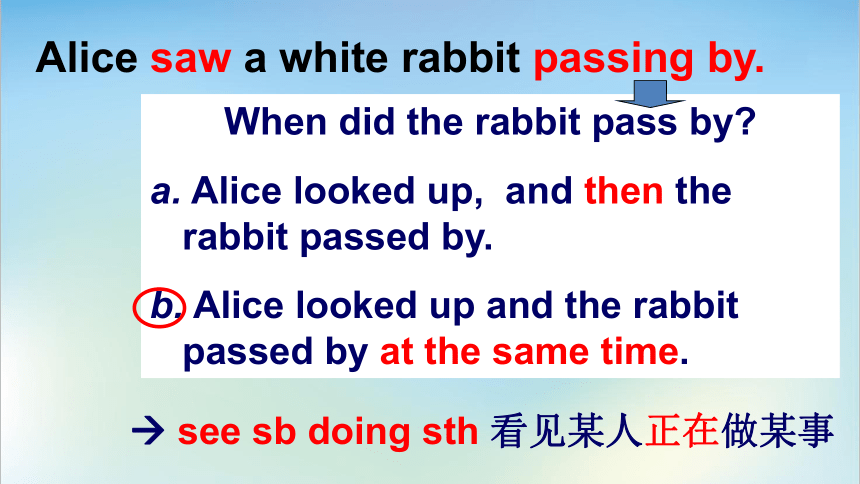 Alice saw a white rabbit passing by.

When did the rabbit pass by?

a. Alice looked up, and then the rabbit passed by.

b. Alice looked up and the rabbit passed by at the same time.

→ see sb doing sth 看见某人正在做某事